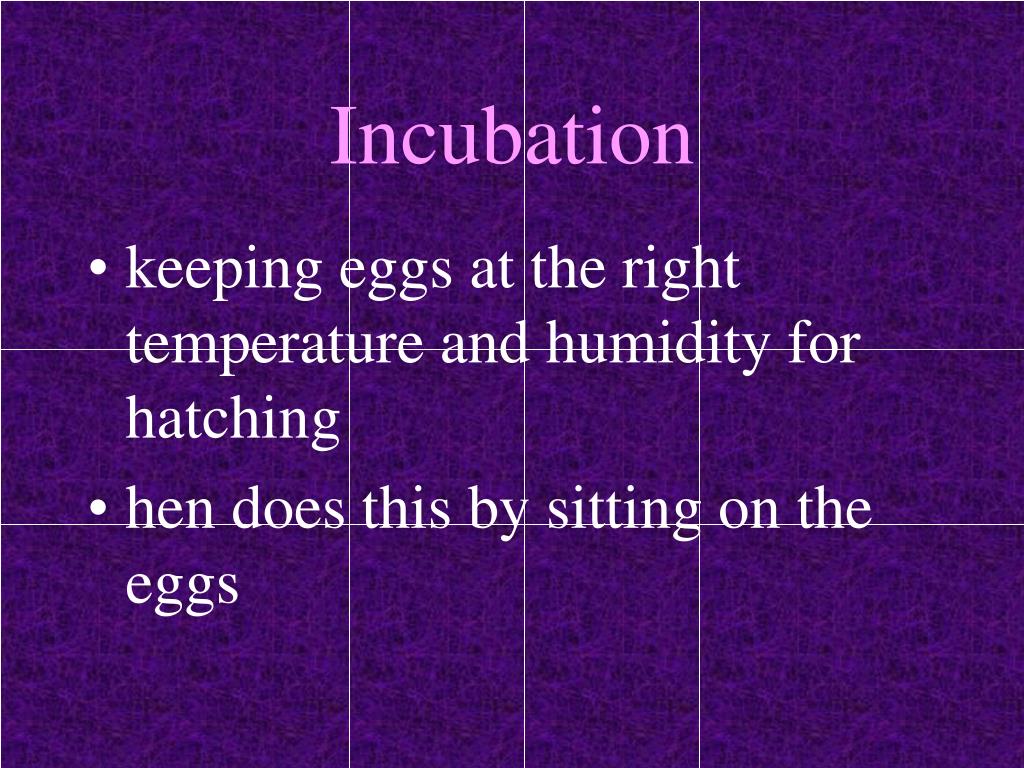 Incubation

• keeping eggs at the right temperature and humidity for hatching

• hen does this by sitting on the eggs